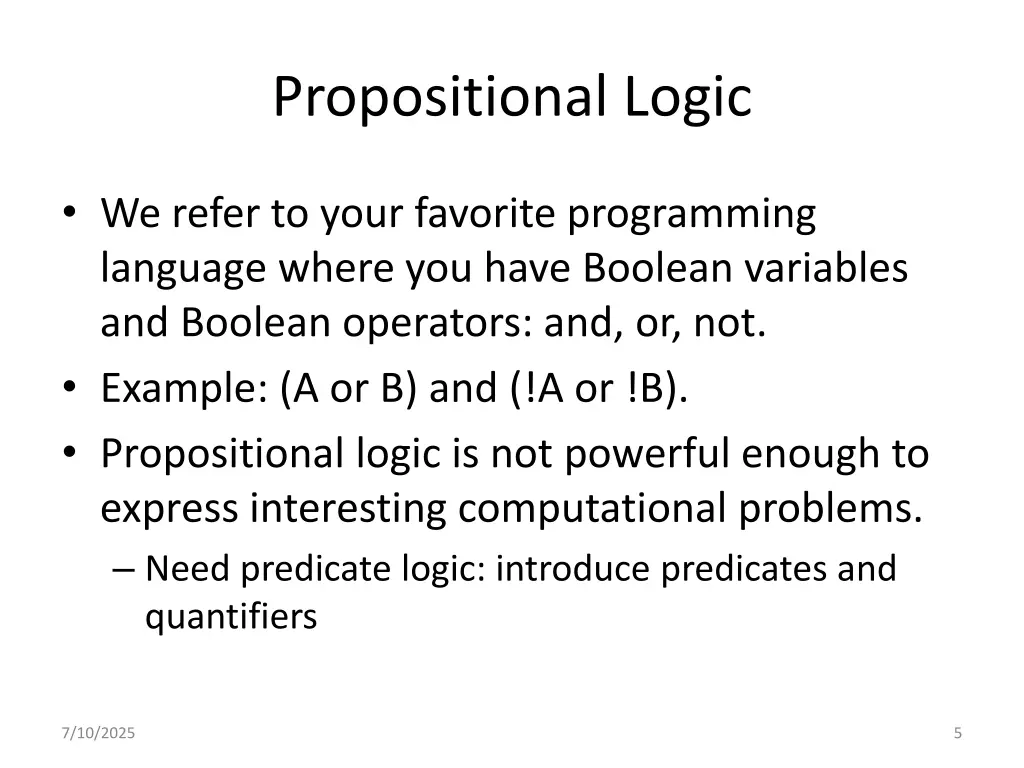 Propositional Logic

• We refer to your favorite programming language where you have Boolean variables and Boolean operators: and, or, not.
• Example: (A or B) and (!A or !B).
• Propositional logic is not powerful enough to express interesting computational problems.
– Need predicate logic: introduce predicates and quantifiers

7/10/2025

5